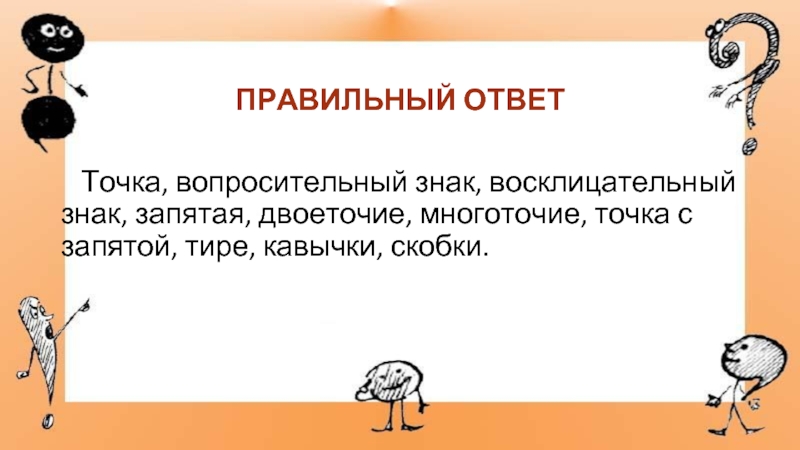 ПРАВИЛЬНЫЙ ОТВЕТ

Точка, вопросительный знак, восклицательный знак, запятая, двоеточие, многоточие, точка с запятой, тире, кавычки, скобки.